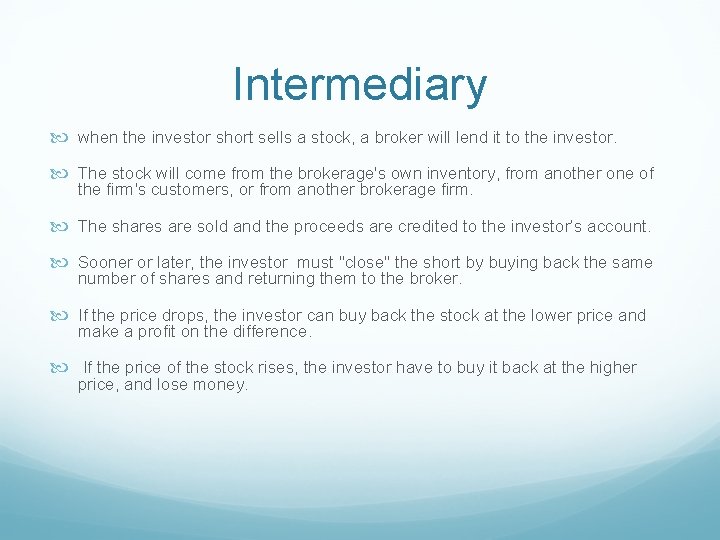 Intermediary

when the investor short sells a stock, a broker will lend it to the investor.

The stock will come from the brokerage's own inventory, from another one of the firm's customers, or from another brokerage firm.

The shares are sold and the proceeds are credited to the investor's account.

Sooner or later, the investor must "close" the short by buying back the same number of shares and returning them to the broker.

If the price drops, the investor can buy back the stock at the lower price and make a profit on the difference.

If the price of the stock rises, the investor have to buy it back at the higher price, and lose money.